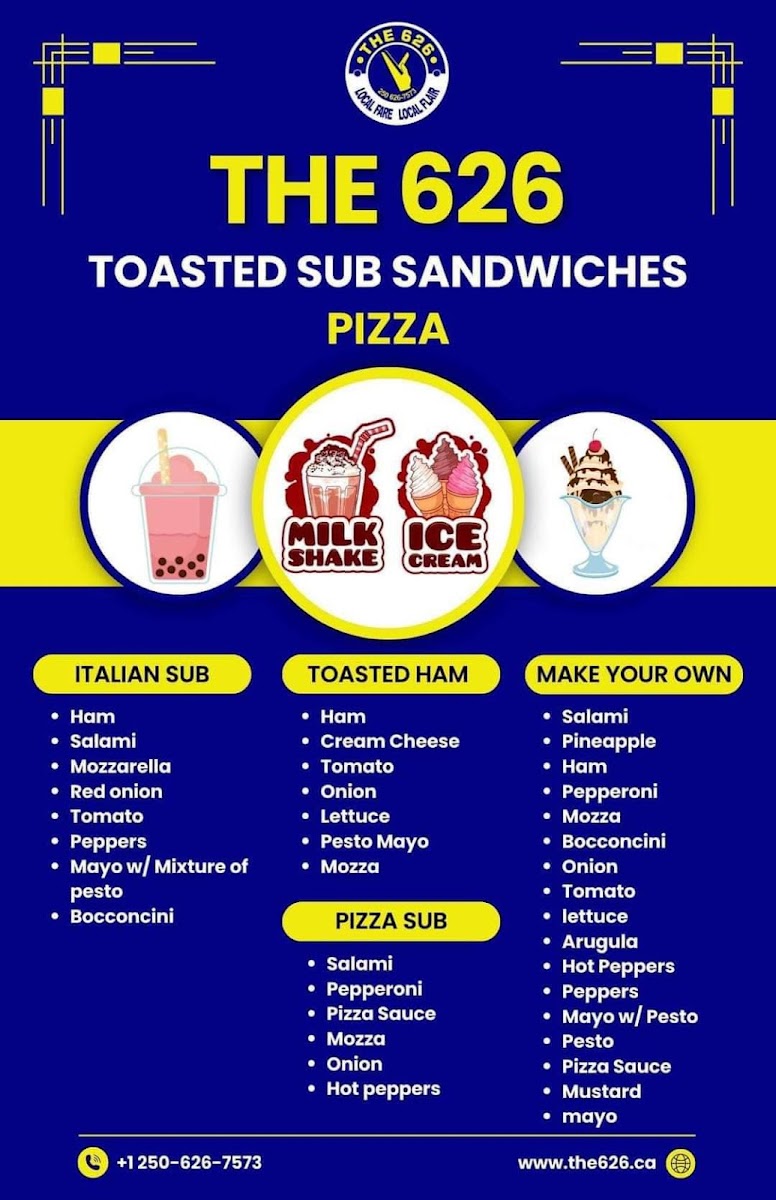 THE 626
250 626-7573
LOCAL FARE LOCAL FLAIR

THE 626

TOASTED SUB SANDWICHES

PIZZA

MILK SHAKE

ICE CREAM

ITALIAN SUB
- Ham
- Salami
- Mozzarella
- Red onion
- Tomato
- Peppers
- Mayo w/ Mixture of pesto
- Bocconcini

TOASTED HAM
- Ham
- Cream Cheese
- Tomato
- Onion
- Lettuce
- Pesto Mayo
- Mozza

PIZZA SUB
- Salami
- Pepperoni
- Pizza Sauce
- Mozza
- Onion
- Hot peppers

MAKE YOUR OWN
- Salami
- Pineapple
- Ham
- Pepperoni
- Mozza
- Bocconcini
- Onion
- Tomato
- lettuce
- Arugula
- Hot Peppers
- Peppers
- Mayo w/ Pesto
- Pesto
- Pizza Sauce
- Mustard
- mayo

+1 250-626-7573

www.the626.ca